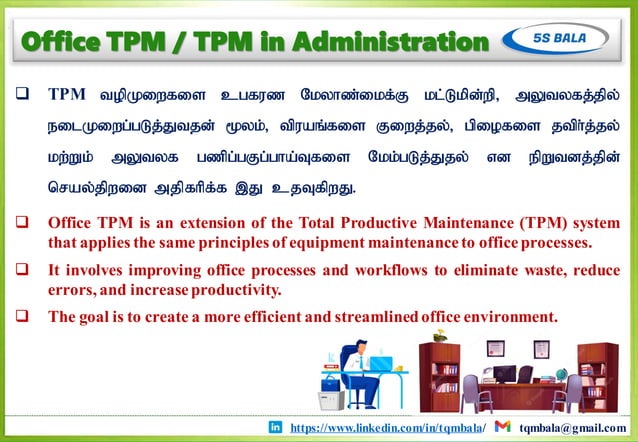 Office TPM / TPM in Administration

5S BALA

❑ TPM வழிமுறைகளை உபகரண மேலாண்மைக்கு மட்டுமின்றி, அலுவலகத்தில் நடைமுறைப்படுத்துவதன் மூலம், விரயங்களை குறைத்தல், பிழைகளை தவிர்த்தல் மற்றும் அலுவலக பணிப்பகுப்பாய்வுகளை மேம்படுத்துதல் என நிறுவனத்தின் செயல்திறனை அதிகரிக்க இது உதவுகிறது.

❑ Office TPM is an extension of the Total Productive Maintenance (TPM) system that applies the same principles of equipment maintenance to office processes.

❑ It involves improving office processes and workflows to eliminate waste, reduce errors, and increase productivity.

❑ The goal is to create a more efficient and streamlined office environment.

in https://www.linkedin.com/in/tqmbala/ M tqmbala@gmail.com